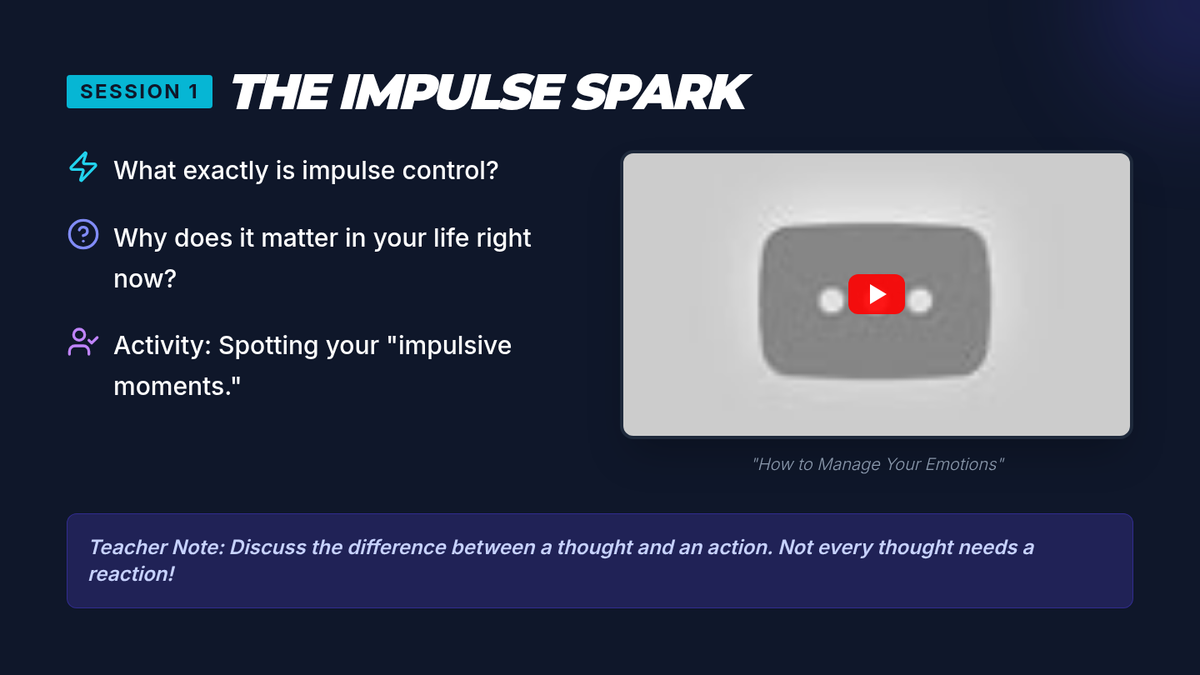 SESSION 1 THE IMPULSE SPARK

What exactly is impulse control?

Why does it matter in your life right now?

Activity: Spotting your "impulsive moments."

"How to Manage Your Emotions"

Teacher Note: Discuss the difference between a thought and an action. Not every thought needs a reaction!